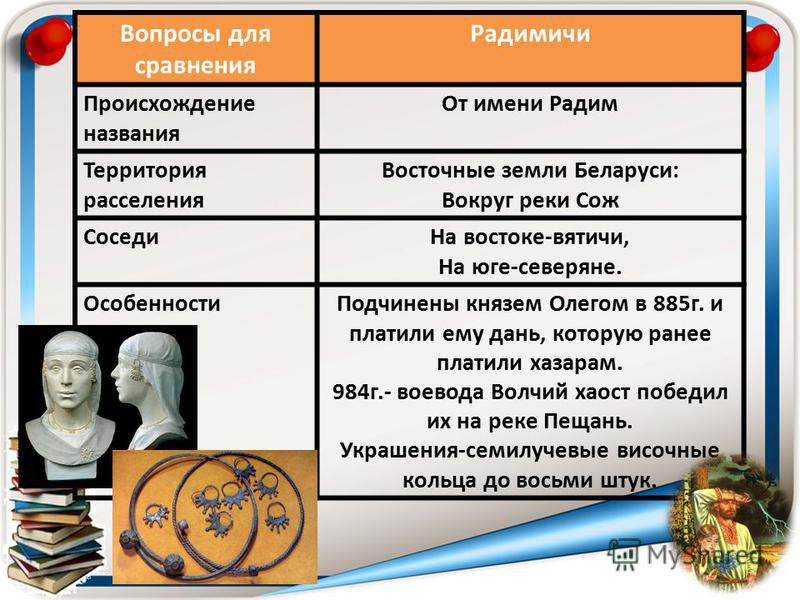 | Вопросы для сравнения | Радимичи |
|---|---|
| Происхождение названия | От имени Радим |
| Территория расселения | Восточные земли Беларуси: Вокруг реки Сож |
| Соседи | На востоке-вятичи, На юге-северяне. |
| Особенности | Подчинены князем Олегом в 885г. и платили ему дань, которую ранее платили хазарам. 984г.- воевода Волчий хаост победил их на реке Пещань. Украшения-семилучевые височные кольца до восьми штук. |

MyShared